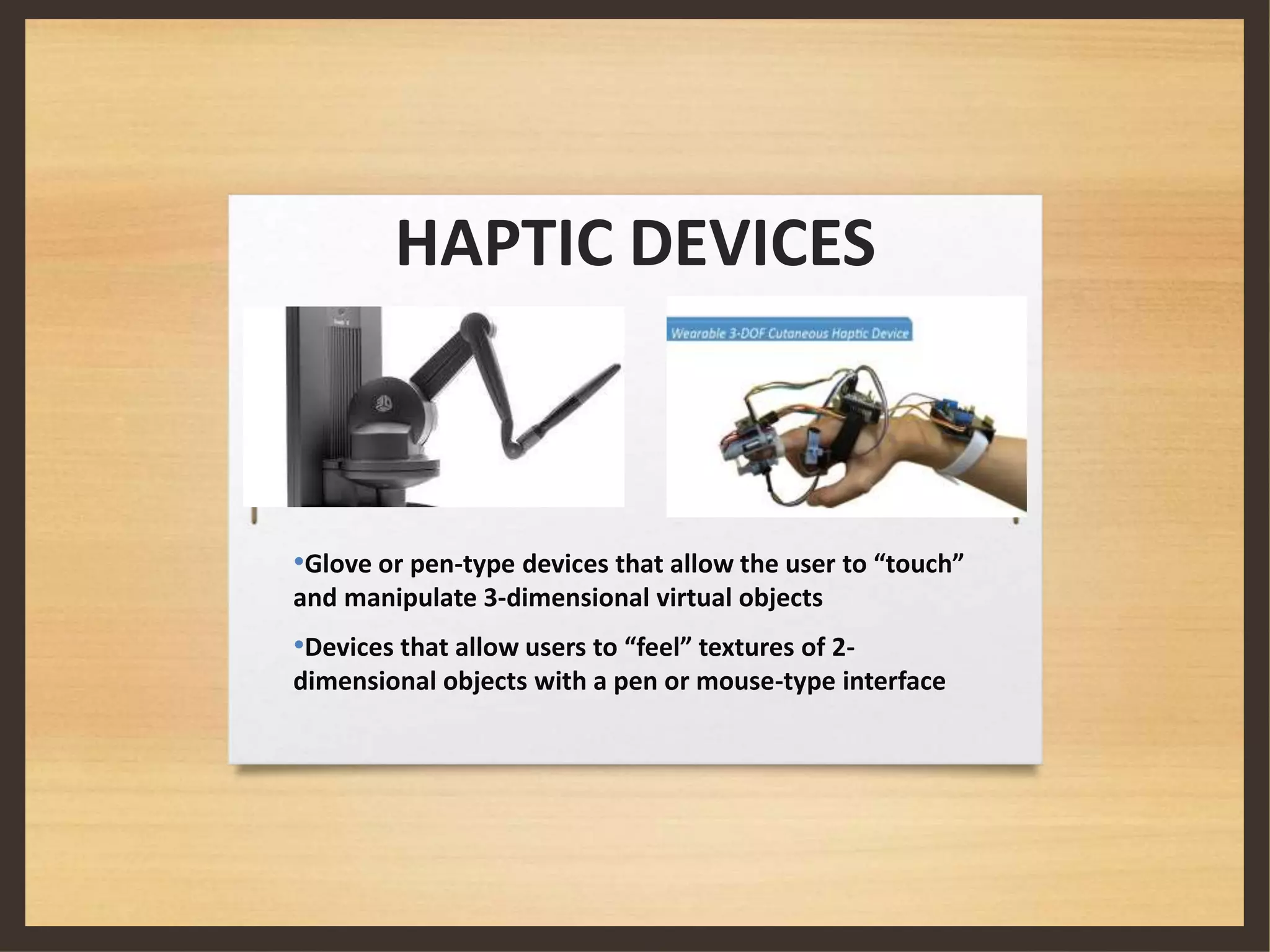 HAPTIC DEVICES

Wearable 3-DOF Cutaneous Haptic Device

•Glove or pen-type devices that allow the user to “touch” and manipulate 3-dimensional virtual objects

•Devices that allow users to “feel” textures of 2-dimensional objects with a pen or mouse-type interface